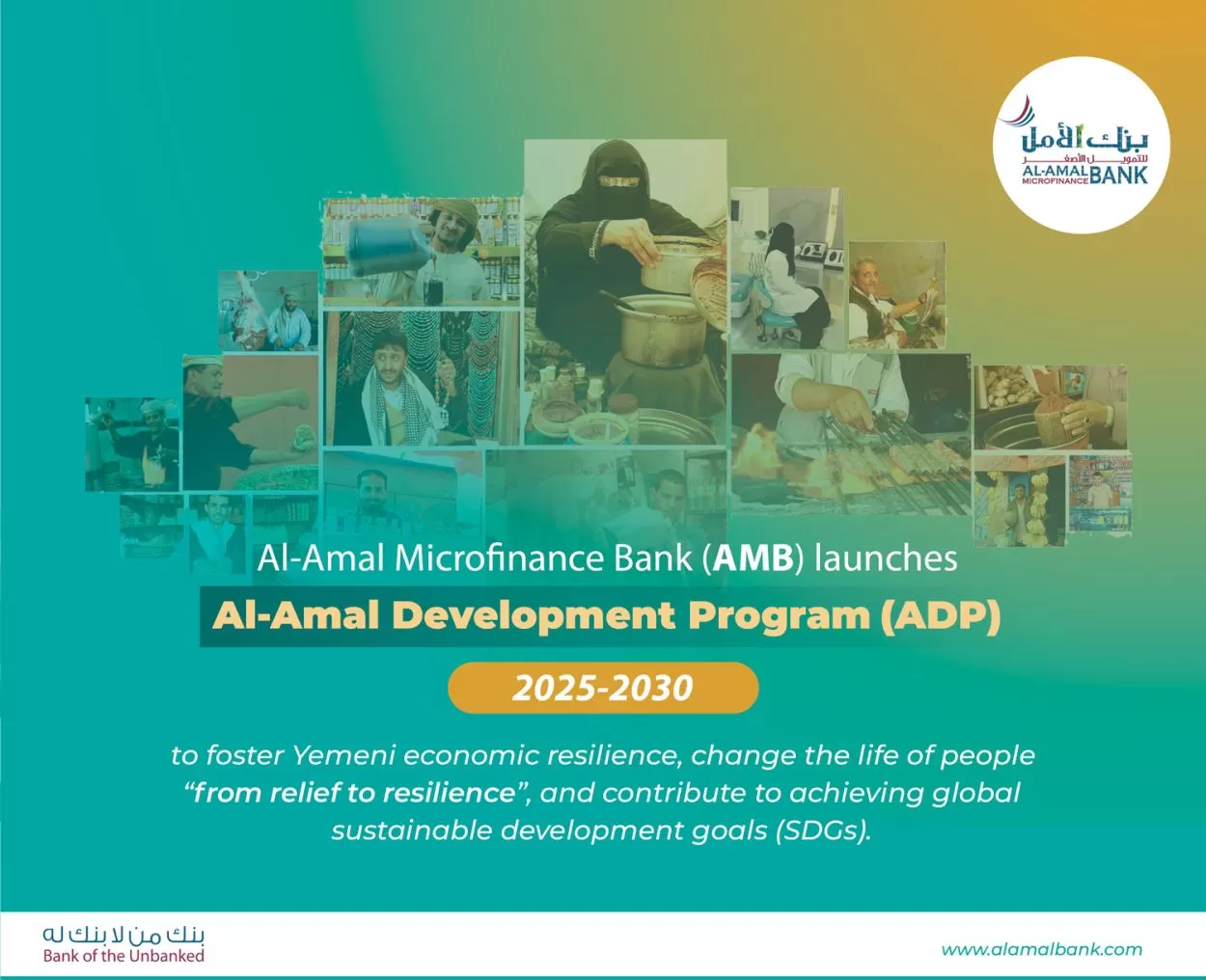 بنك الأمل
للتمويل الأصغر
AL-AMAL MICROFINANCE BANK

Al-Amal Microfinance Bank (AMB) launches

Al-Amal Development Program (ADP)

2025-2030

to foster Yemeni economic resilience, change the life of people "from relief to resilience", and contribute to achieving global sustainable development goals (SDGs).

بنك من لا بنك له
Bank of the Unbanked

www.alamalbank.com